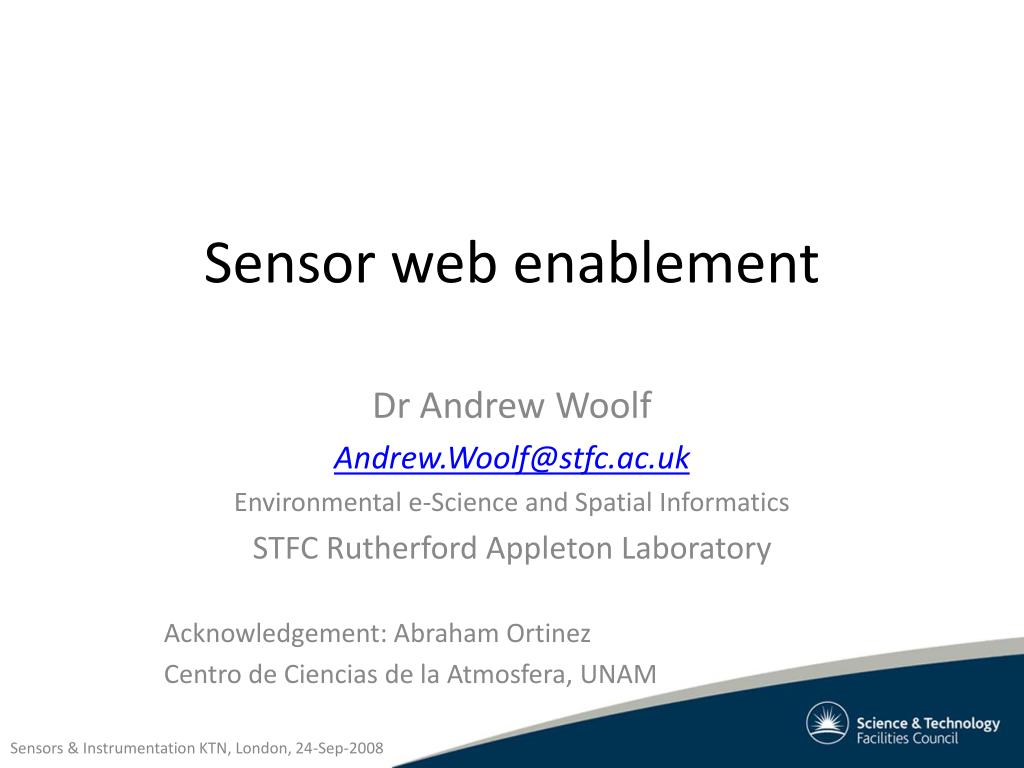 Sensor web enablement

Dr Andrew Woolf
Andrew.Woolf@stfc.ac.uk
Environmental e-Science and Spatial Informatics
STFC Rutherford Appleton Laboratory

Acknowledgement: Abraham Ortinez
Centro de Ciencias de la Atmosfera, UNAM

Sensors & Instrumentation KTN, London, 24-Sep-2008

Science & Technology Facilities Council